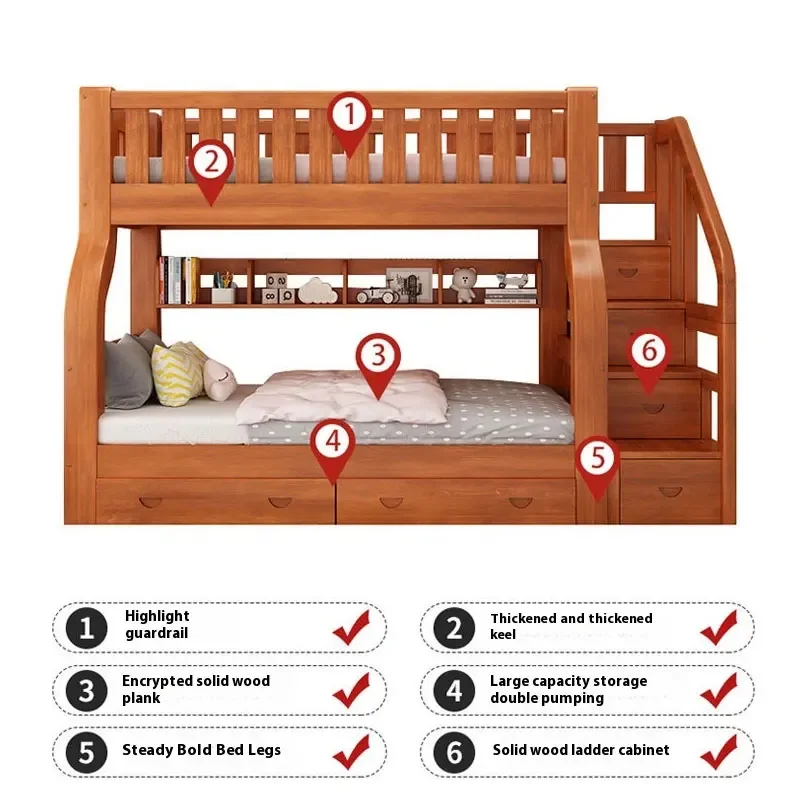 1
2
3
4
5
6

1 Highlight guardrail
2 Thickened and thickened keel
3 Encrypted solid wood plank
4 Large capacity storage double pumping
5 Steady Bold Bed Legs
6 Solid wood ladder cabinet